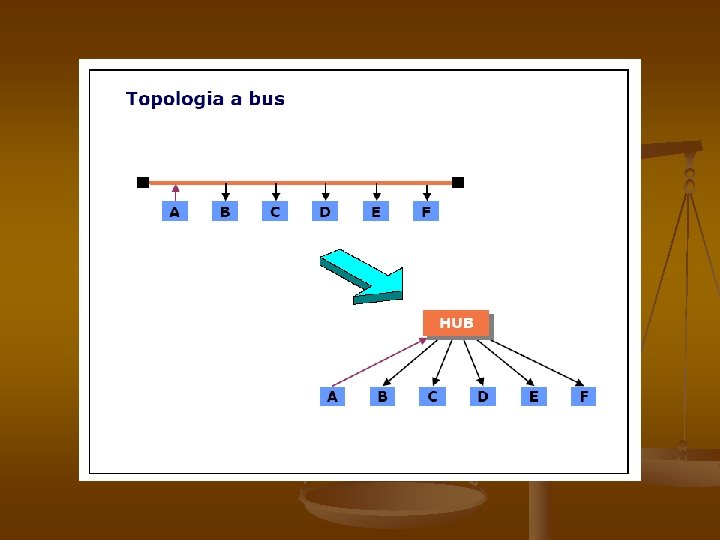 Topologia a bus

A B C D E F

HUB

A B C D E F